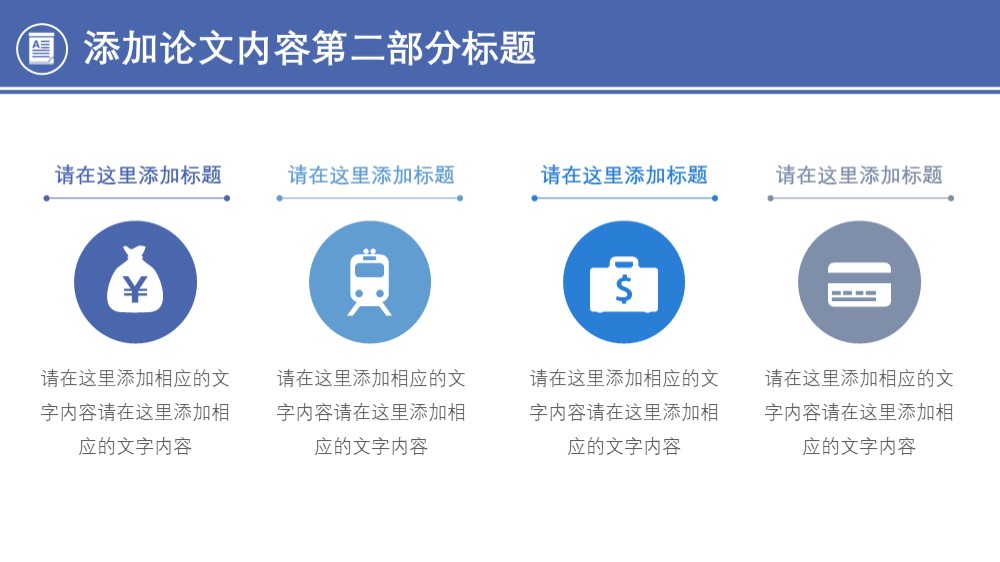 添加论文内容第二部分标题

请在这里添加标题

¥

请在这里添加相应的文字内容请在这里添加相应的文字内容

请在这里添加标题

请在这里添加相应的文字内容请在这里添加相应的文字内容

请在这里添加标题

$

请在这里添加相应的文字内容请在这里添加相应的文字内容

请在这里添加标题

请在这里添加相应的文字内容请在这里添加相应的文字内容